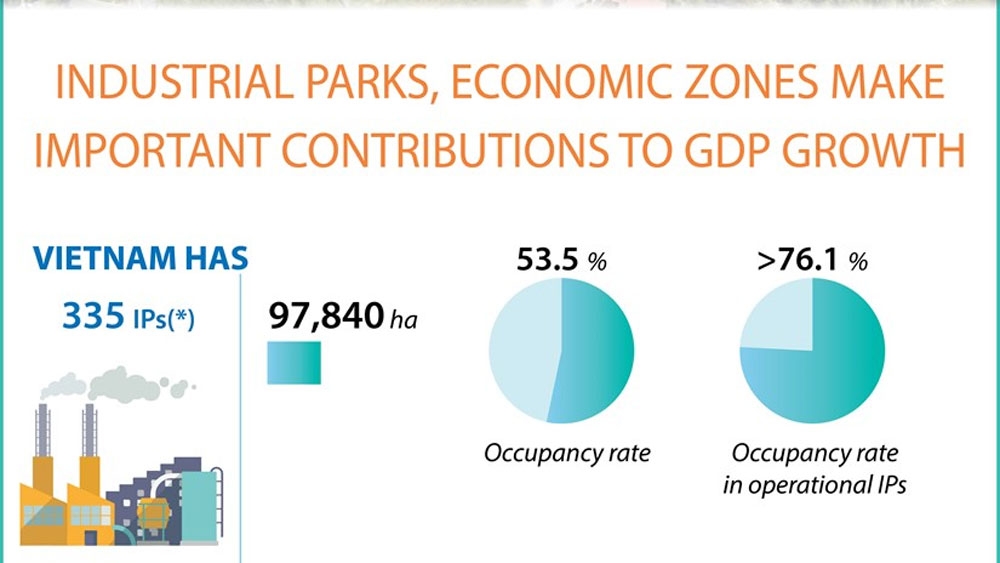 INDUSTRIAL PARKS, ECONOMIC ZONES MAKE IMPORTANT CONTRIBUTIONS TO GDP GROWTH

VIETNAM HAS

335 IPs(*)

97,840 ha

53.5 %

Occupancy rate

>76.1 %

Occupancy rate in operational IPs